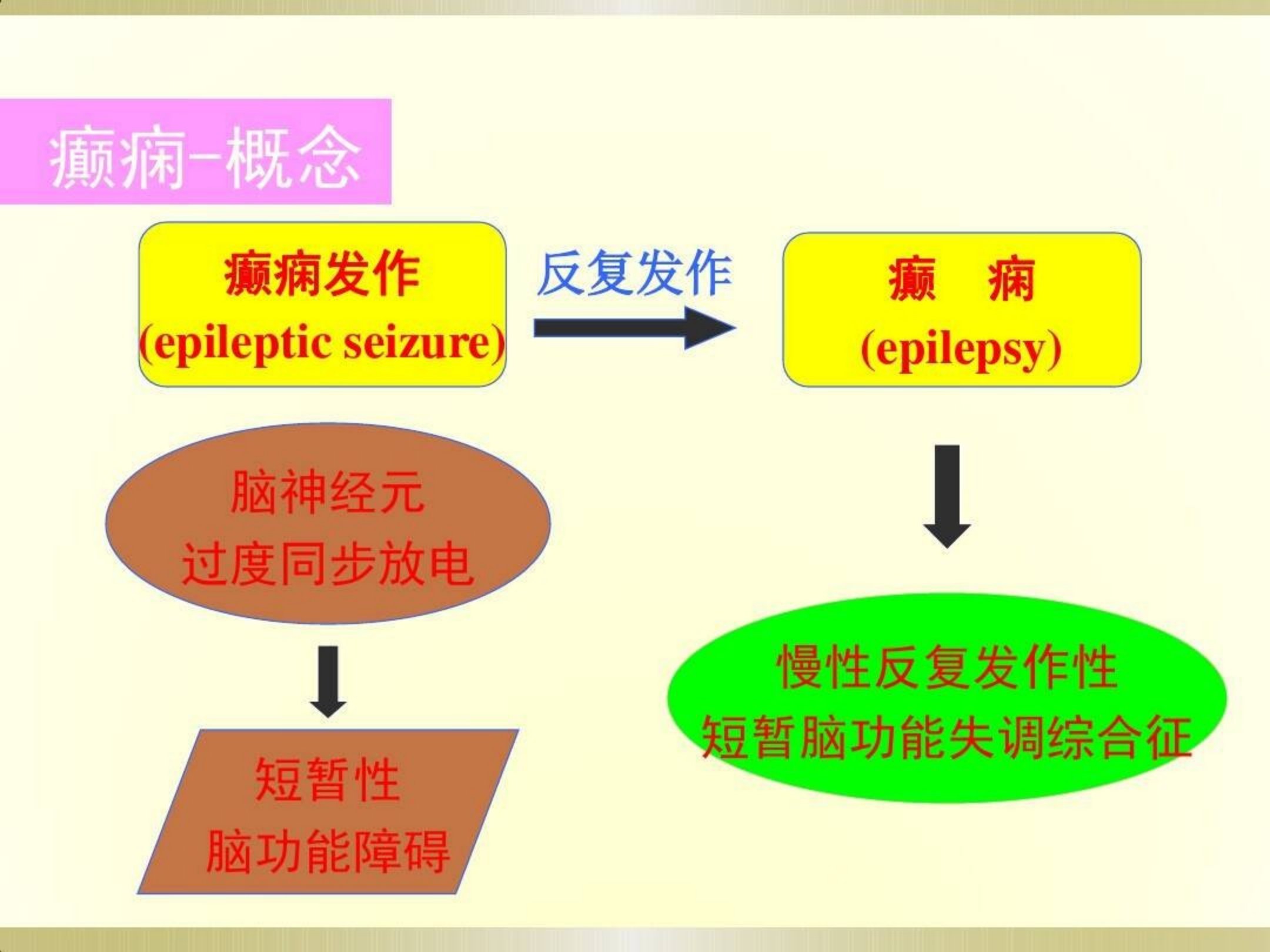 癫痫-概念

癫痫发作
(epileptic seizure)

反复发作

癫 痫
(epilepsy)

脑神经元
过度同步放电

短暂性
脑功能障碍

慢性反复发作性
短暂脑功能失调综合征